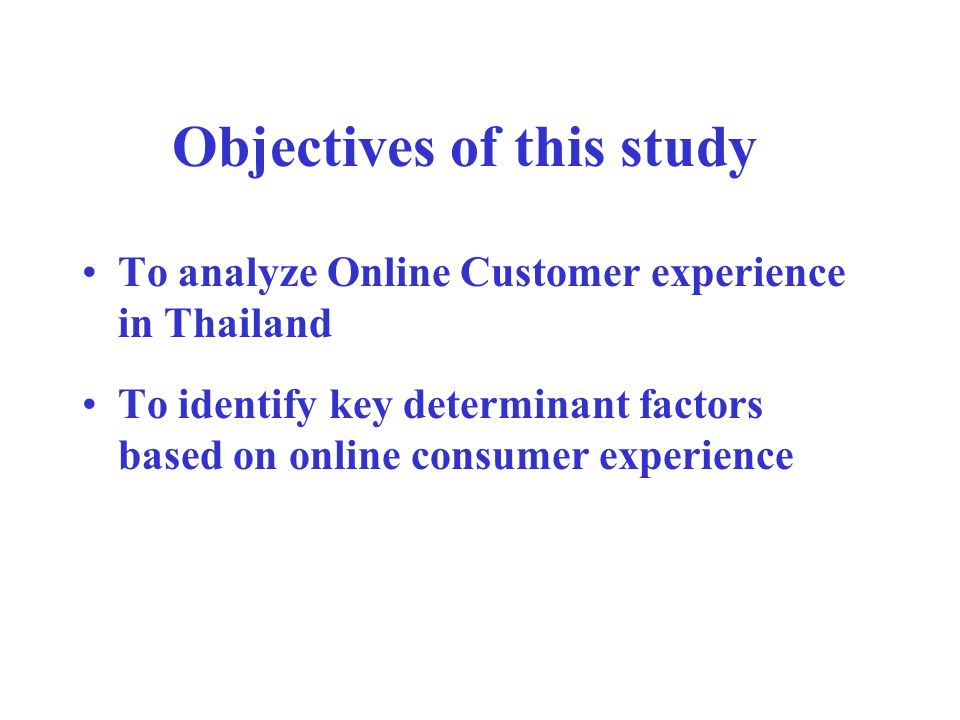 Objectives of this study

• To analyze Online Customer experience in Thailand

• To identify key determinant factors based on online consumer experience